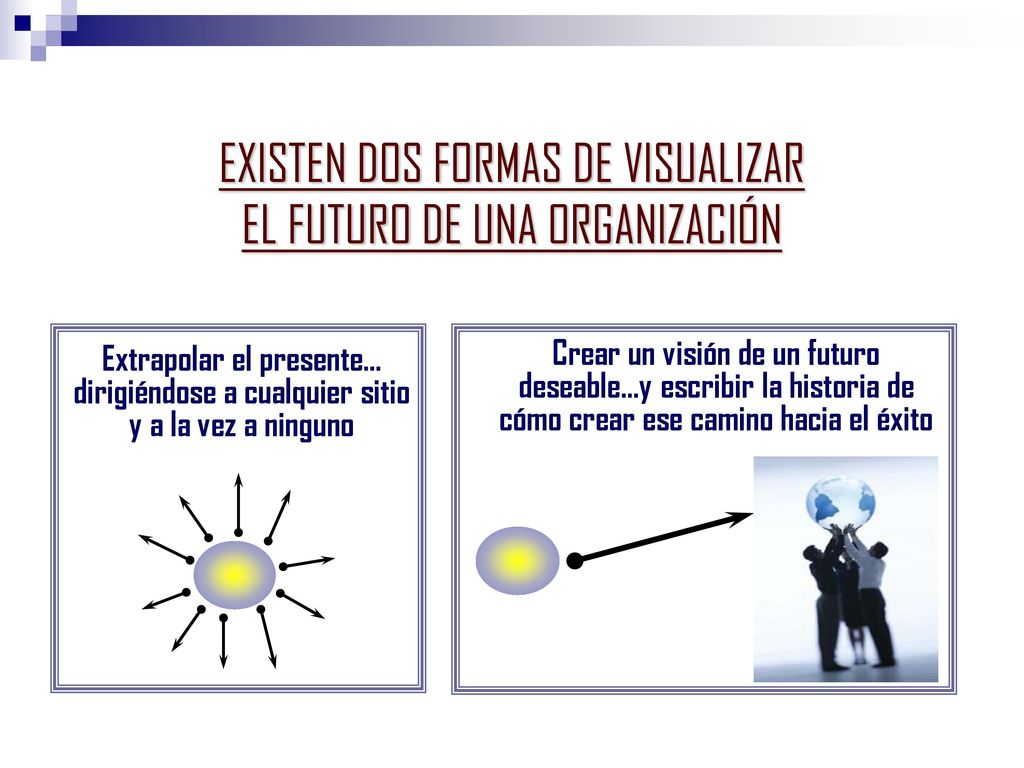 EXISTEN DOS FORMAS DE VISUALIZAR EL FUTURO DE UNA ORGANIZACIÓN

Extrapolar el presente… dirigiéndose a cualquier sitio y a la vez a ninguno

Crear un visión de un futuro deseable…y escribir la historia de cómo crear ese camino hacia el éxito